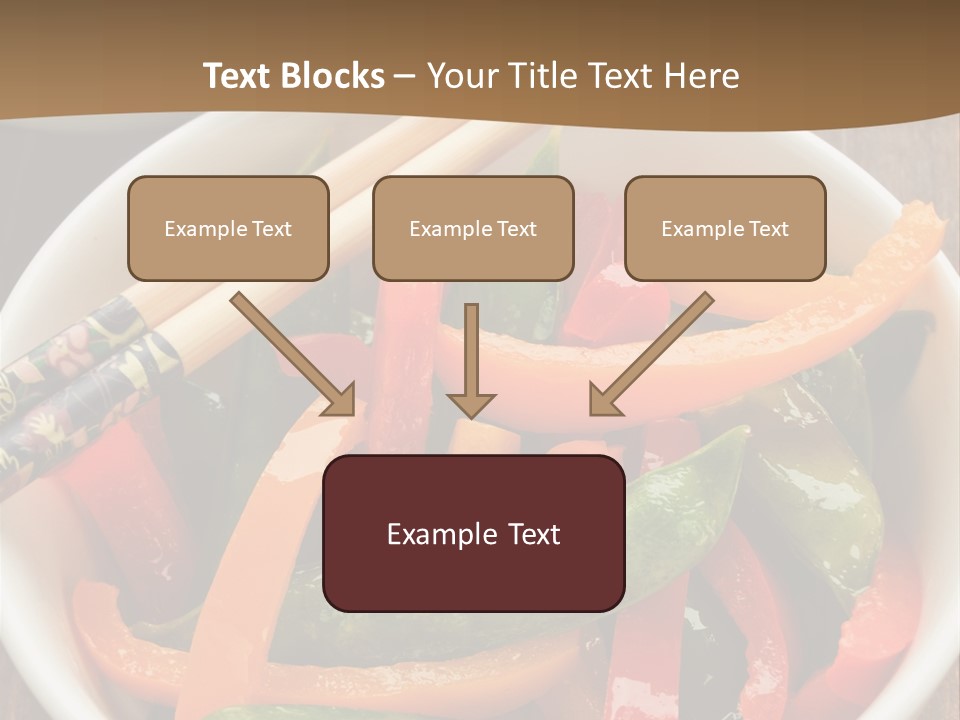 Text Blocks – Your Title Text Here

Example Text

Example Text

Example Text

Example Text